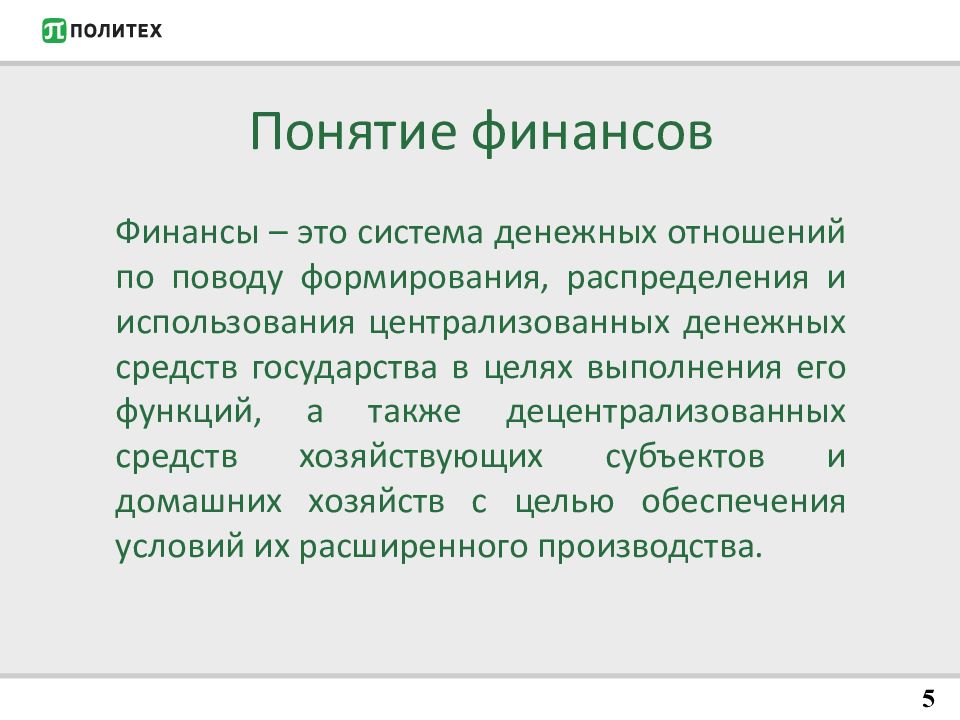 ПОЛИТЕХ

Понятие финансов

Финансы – это система денежных отношений по поводу формирования, распределения и использования централизованных денежных средств государства в целях выполнения его функций, а также децентрализованных средств хозяйствующих субъектов и домашних хозяйств с целью обеспечения условий их расширенного производства.

5